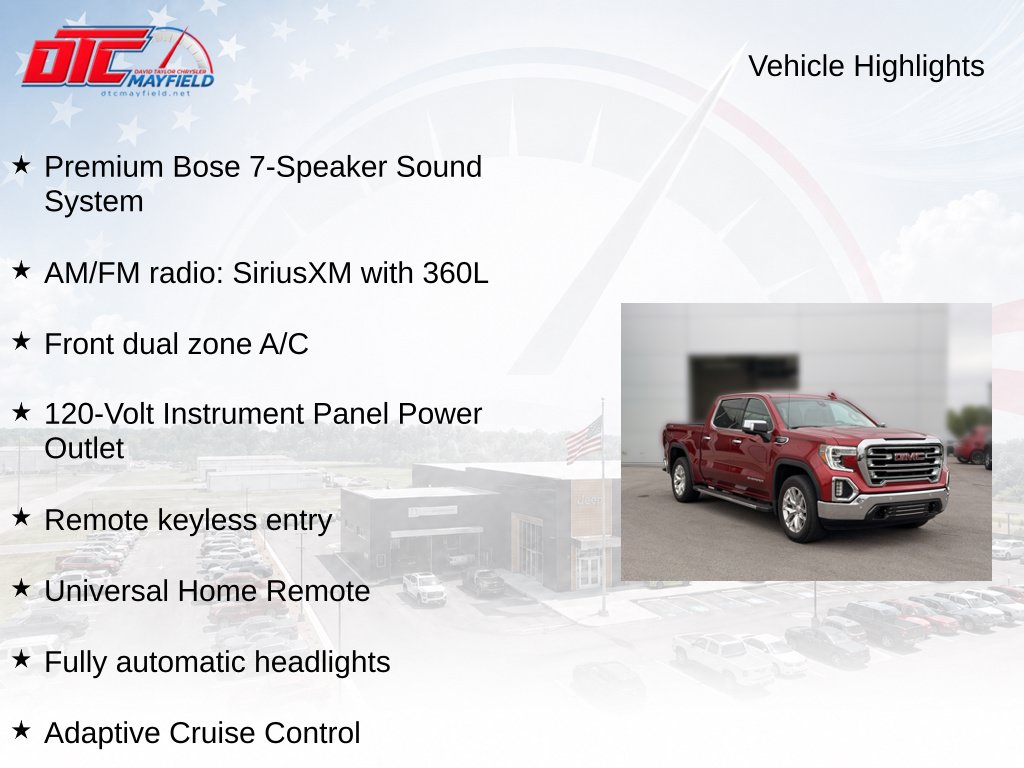 DTC
DAVID TAYLOR CHRYSLER
MAYFIELD
dtcmayfield.net

Vehicle Highlights

★ Premium Bose 7-Speaker Sound System

★ AM/FM radio: SiriusXM with 360L

★ Front dual zone A/C

★ 120-Volt Instrument Panel Power Outlet

★ Remote keyless entry

★ Universal Home Remote

★ Fully automatic headlights

★ Adaptive Cruise Control